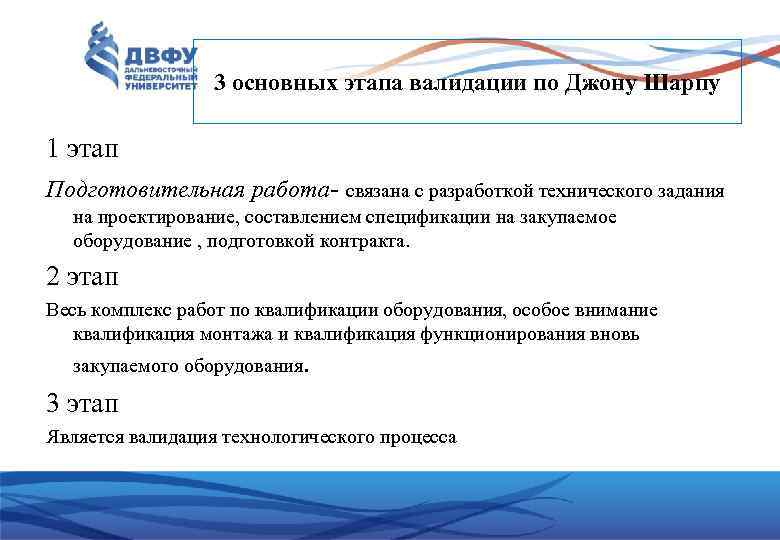 ДВФУ
ДАЛЬНЕВОСТОЧНЫЙ ФЕДЕРАЛЬНЫЙ УНИВЕРСИТЕТ

3 основных этапа валидации по Джону Шарпу

1 этап

Подготовительная работа- связана с разработкой технического задания на проектирование, составлением спецификации на закупаемое оборудование , подготовкой контракта.

2 этап

Весь комплекс работ по квалификации оборудования, особое внимание квалификация монтажа и квалификация функционирования вновь закупаемого оборудования.

3 этап

Является валидация технологического процесса